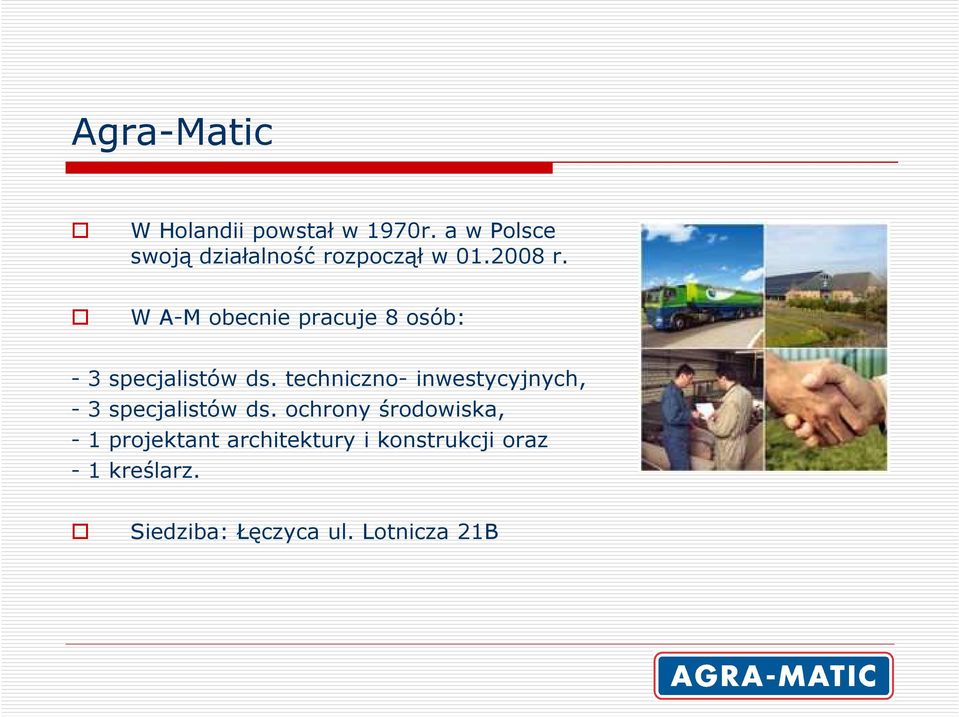 Agra-Matic

W Holandii powstał w 1970r. a w Polsce swoją działalność rozpoczął w 01.2008 r.

W A-M obecnie pracuje 8 osób:

- 3 specjalistów ds. techniczno- inwestycyjnych,
- 3 specjalistów ds. ochrony środowiska,
- 1 projektant architektury i konstrukcji oraz
- 1 kreślarz.

Siedziba: Łęczyca ul. Lotnicza 21B

AGRA-MATIC